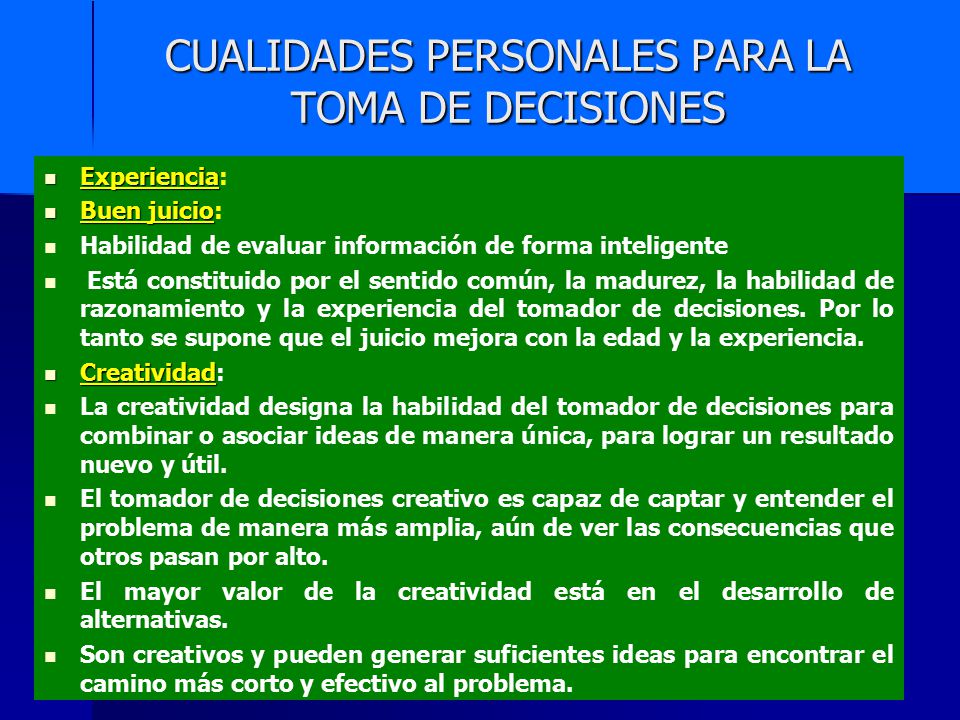 CUALIDADES PERSONALES PARA LA TOMA DE DECISIONES

- Experiencia:
- Buen juicio:
- Habilidad de evaluar información de forma inteligente
- Está constituido por el sentido común, la madurez, la habilidad de razonamiento y la experiencia del tomador de decisiones. Por lo tanto se supone que el juicio mejora con la edad y la experiencia.
- Creatividad:
- La creatividad designa la habilidad del tomador de decisiones para combinar o asociar ideas de manera única, para lograr un resultado nuevo y útil.
- El tomador de decisiones creativo es capaz de captar y entender el problema de manera más amplia, aún de ver las consecuencias que otros pasan por alto.
- El mayor valor de la creatividad está en el desarrollo de alternativas.
- Son creativos y pueden generar suficientes ideas para encontrar el camino más corto y efectivo al problema.